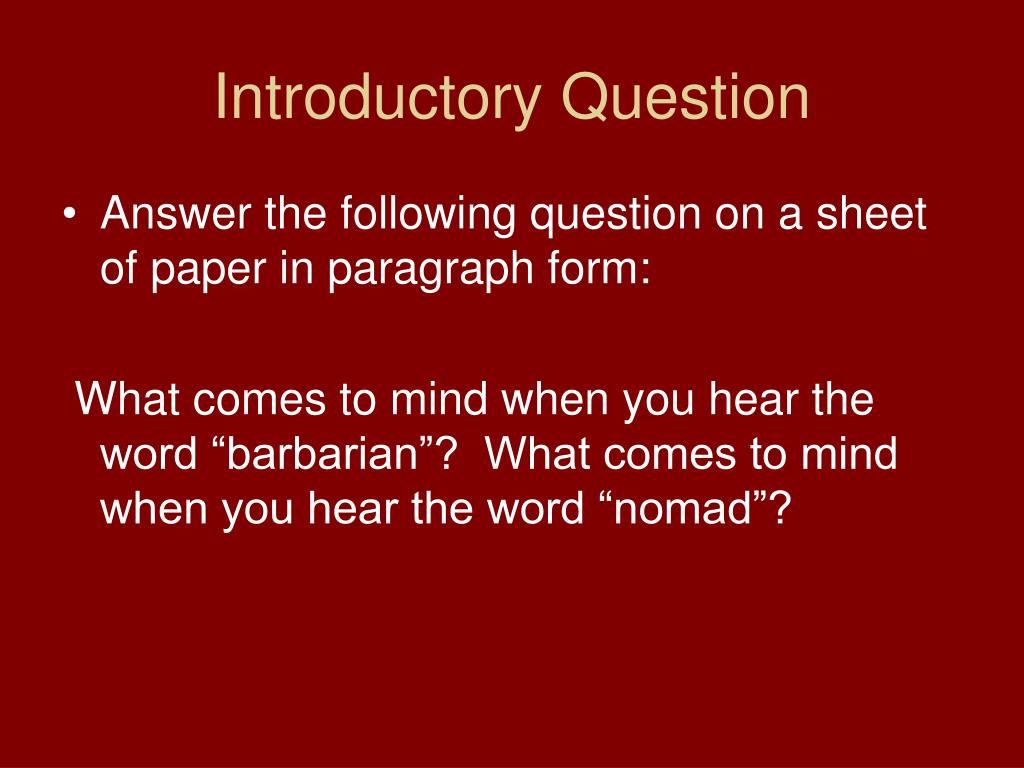 Introductory Question

• Answer the following question on a sheet of paper in paragraph form:

What comes to mind when you hear the word “barbarian”? What comes to mind when you hear the word “nomad”?